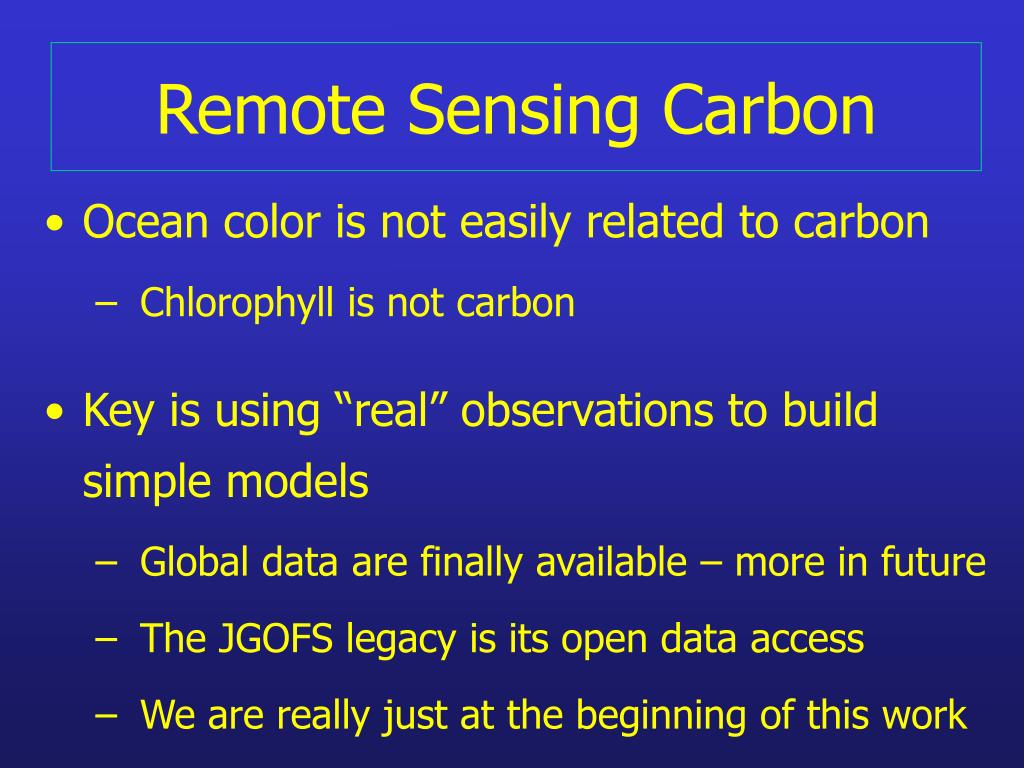 Remote Sensing Carbon

• Ocean color is not easily related to carbon
– Chlorophyll is not carbon

• Key is using “real” observations to build simple models
– Global data are finally available – more in future
– The JGOFS legacy is its open data access
– We are really just at the beginning of this work